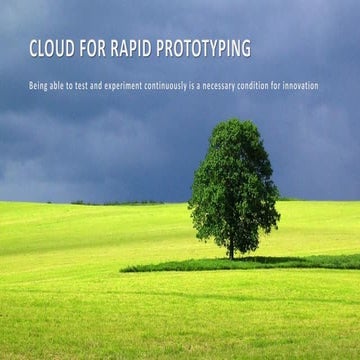 CLOUD FOR RAPID PROTOTYPING

Being able to test and experiment continuously is a necessary condition for innovation